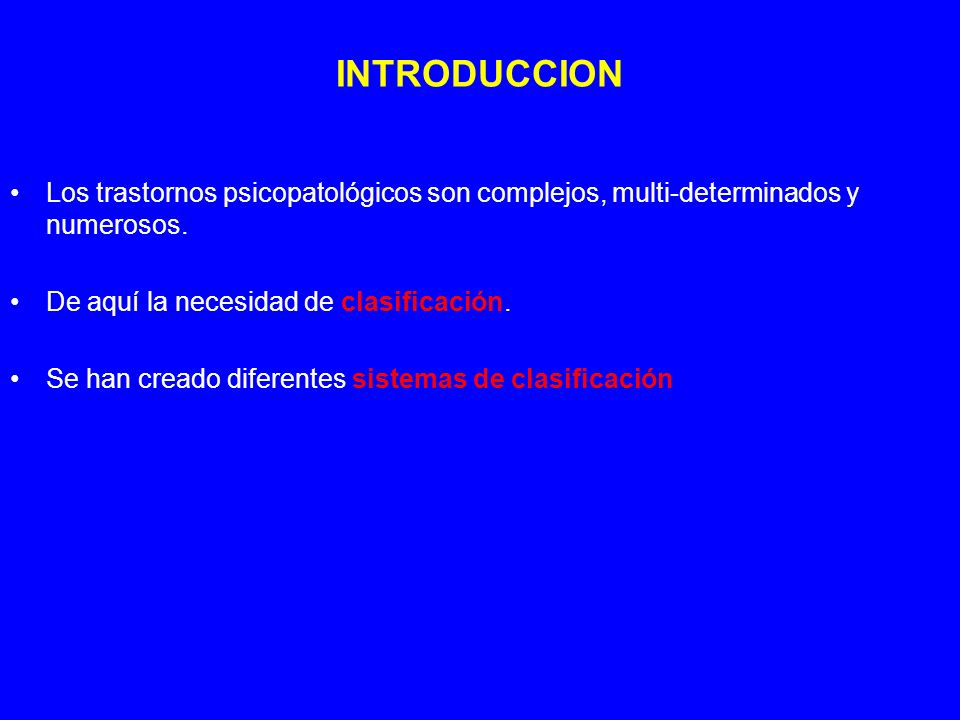 INTRODUCCION

• Los trastornos psicopatológicos son complejos, multi-determinados y numerosos.

• De aquí la necesidad de clasificación.

• Se han creado diferentes sistemas de clasificación